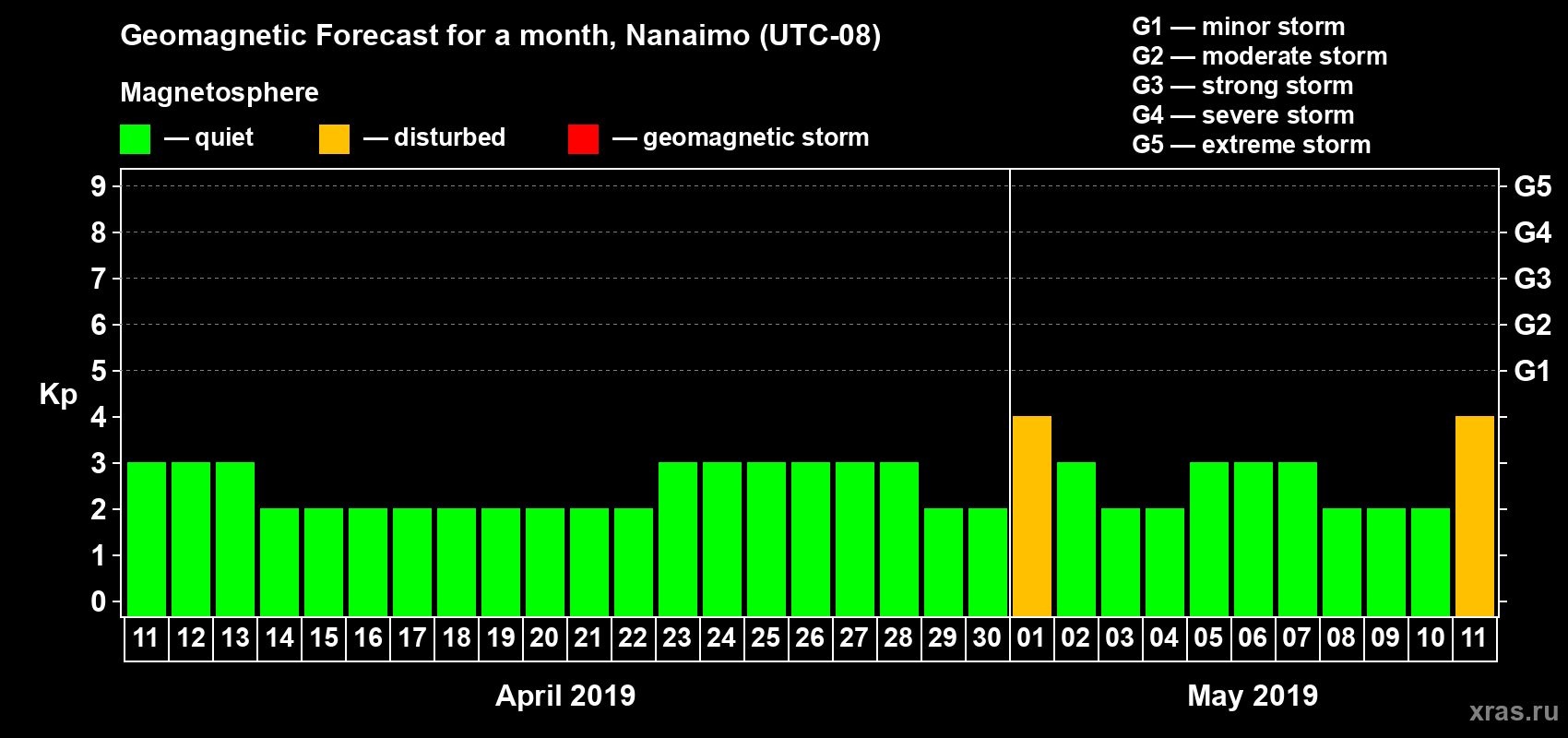 Geomagnetic Forecast for a month, Nanaimo (UTC-08)

Magnetosphere

— quiet — disturbed — geomagnetic storm

G1 — minor storm
G2 — moderate storm
G3 — strong storm
G4 — severe storm
G5 — extreme storm

Kp

9 8 7 6 5 4 3 2 1 0

G5 G4 G3 G2 G1

11 12 13 14 15 16 17 18 19 20 21 22 23 24 25 26 27 28 29 30 01 02 03 04 05 06 07 08 09 10 11

April 2019

May 2019

xras.ru